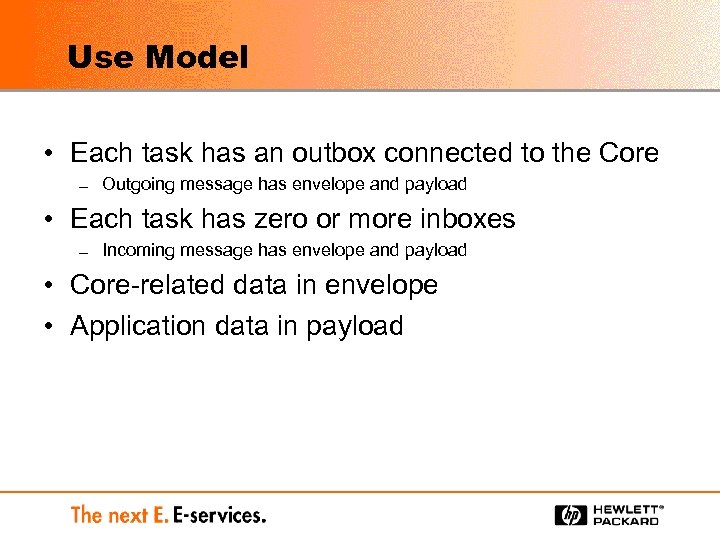 Use Model

• Each task has an outbox connected to the Core
– Outgoing message has envelope and payload

• Each task has zero or more inboxes
– Incoming message has envelope and payload

• Core-related data in envelope

• Application data in payload

The next E. E-services.

hp HEWLETT® PACKARD